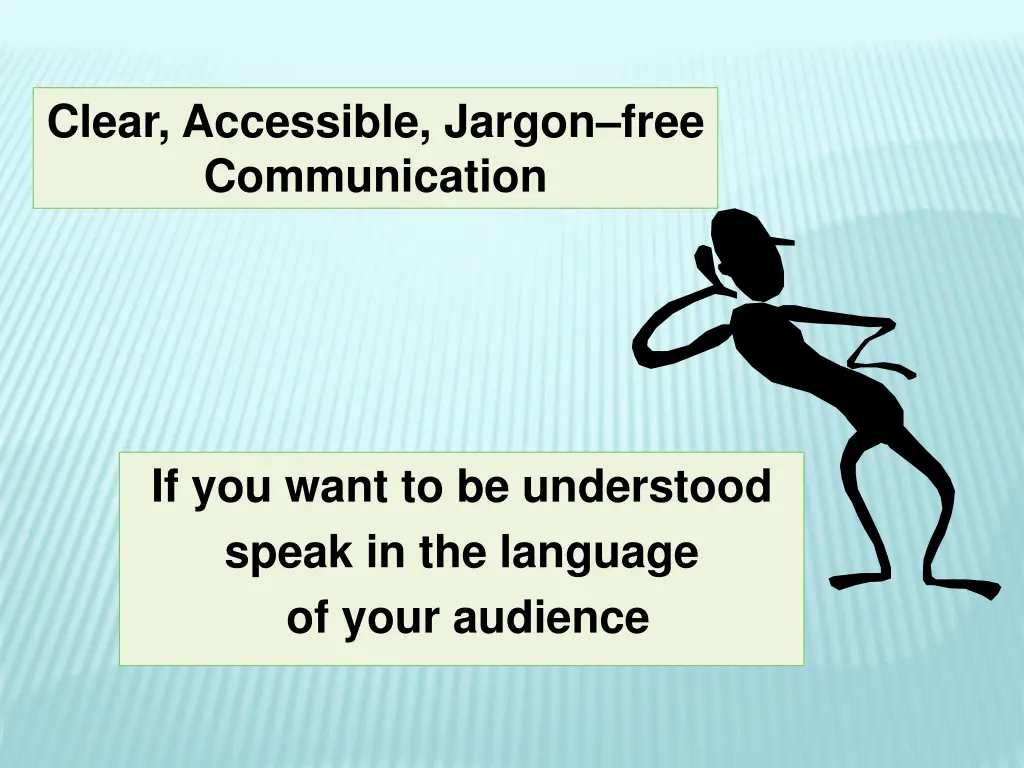 Clear, Accessible, Jargon–free Communication

If you want to be understood speak in the language of your audience